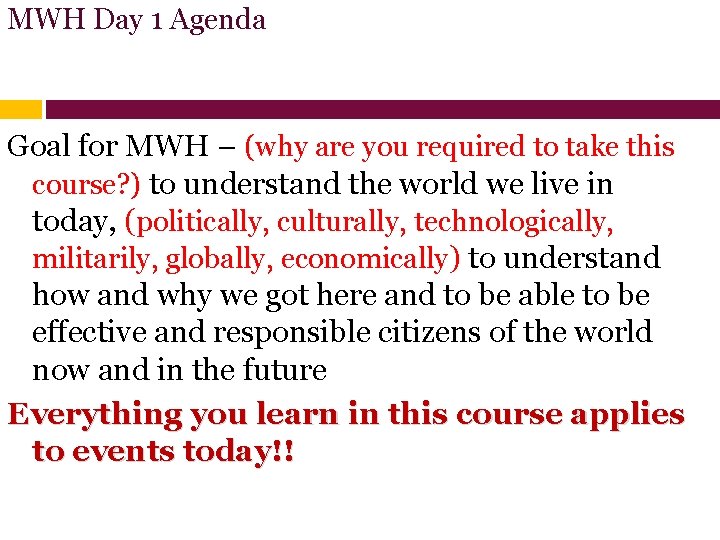 MWH Day 1 Agenda

Goal for MWH – (why are you required to take this course?) to understand the world we live in today, (politically, culturally, technologically, militarily, globally, economically) to understand how and why we got here and to be able to be effective and responsible citizens of the world now and in the future

Everything you learn in this course applies to events today!!